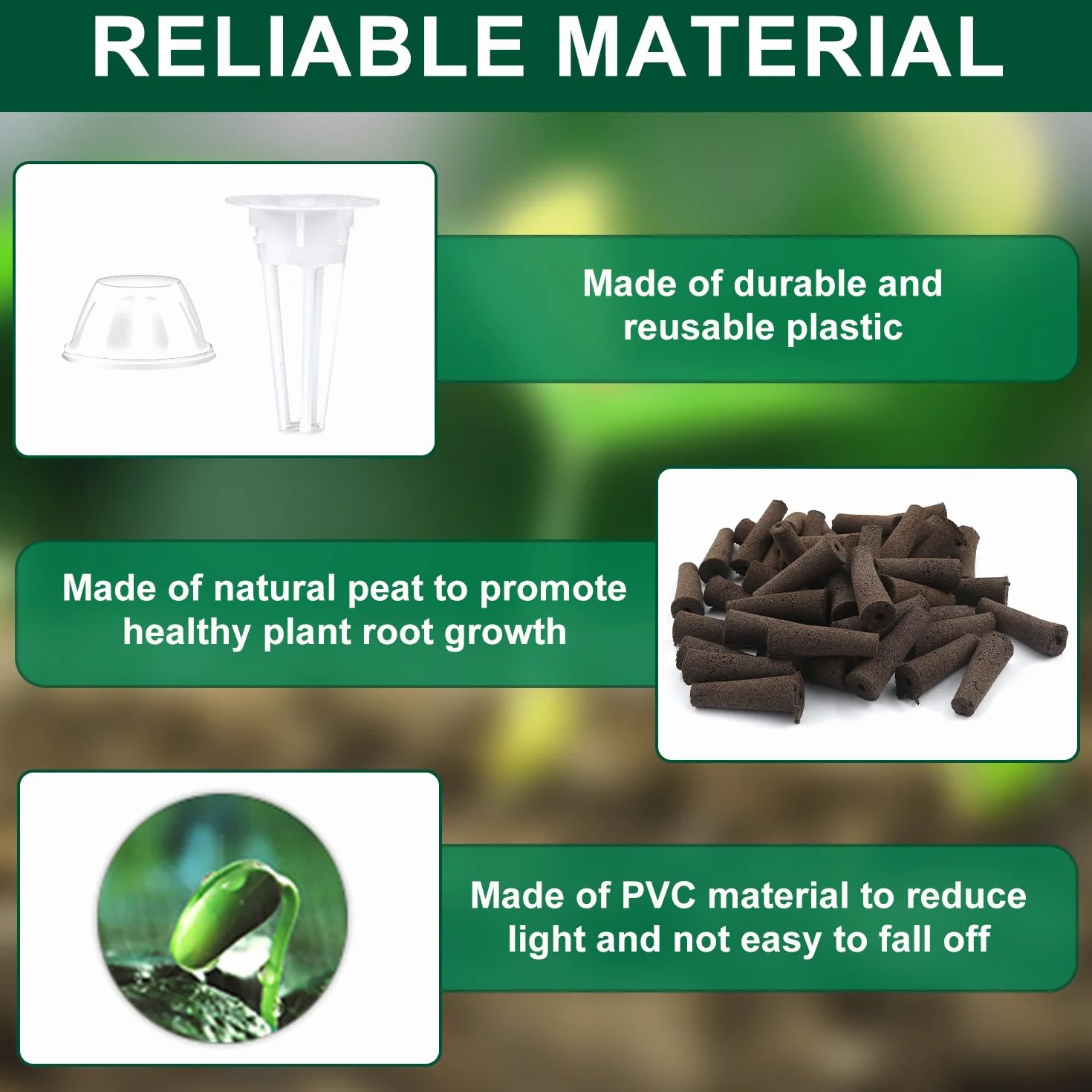 RELIABLE MATERIAL

Made of durable and reusable plastic

Made of natural peat to promote healthy plant root growth

Made of PVC material to reduce light and not easy to fall off